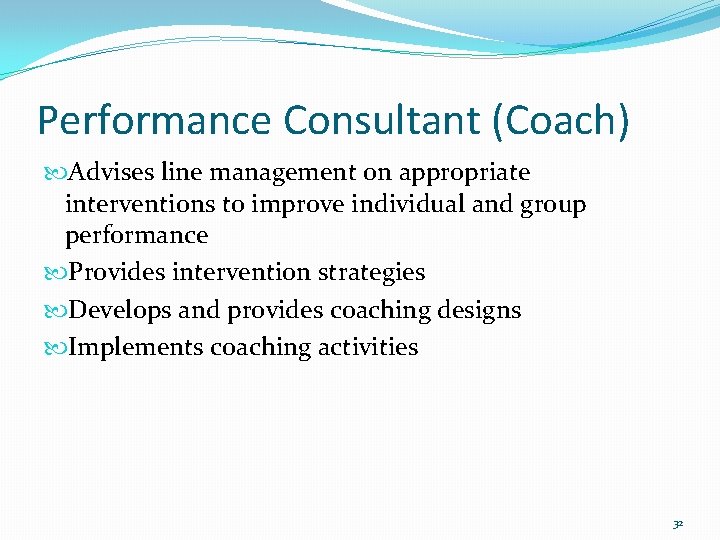 Performance Consultant (Coach)

Advises line management on appropriate interventions to improve individual and group performance

Provides intervention strategies

Develops and provides coaching designs

Implements coaching activities

32